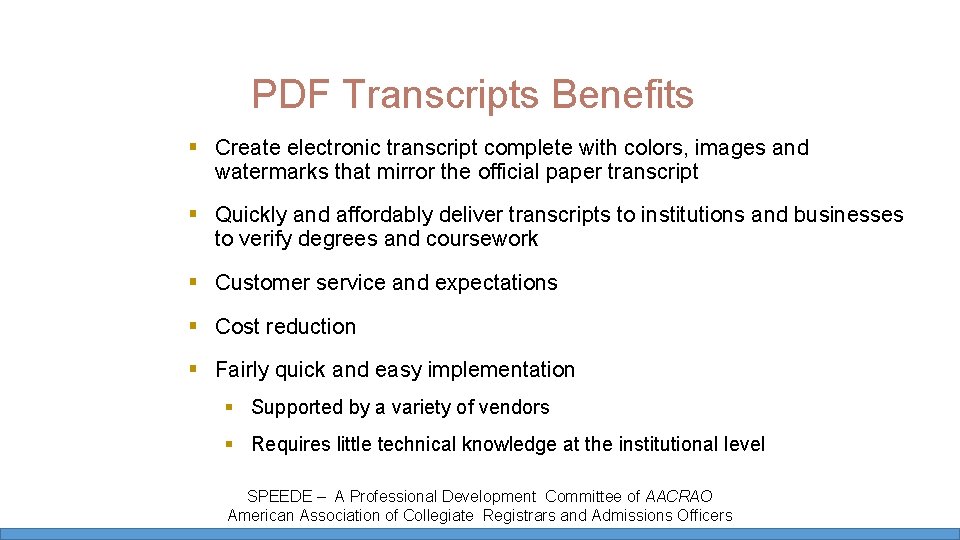 PDF Transcripts Benefits

▪ Create electronic transcript complete with colors, images and watermarks that mirror the official paper transcript

▪ Quickly and affordably deliver transcripts to institutions and businesses to verify degrees and coursework

▪ Customer service and expectations

▪ Cost reduction

▪ Fairly quick and easy implementation

▪ Supported by a variety of vendors

▪ Requires little technical knowledge at the institutional level

SPEEDE – A Professional Development Committee of AACRAO
American Association of Collegiate Registrars and Admissions Officers